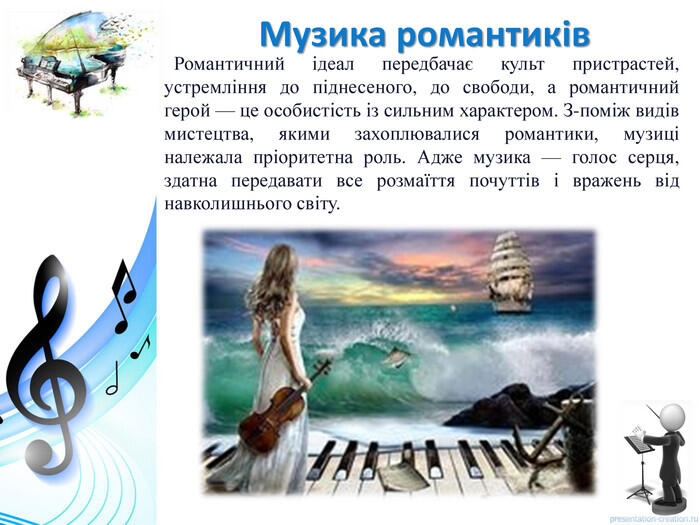 Музика романтиків

Романтичний ідеал передбачає культ пристрастей, устремління до піднесеного, до свободи, а романтичний герой — це особистість із сильним характером. З-поміж видів мистецтва, якими захоплювалися романтики, музиці належала пріоритетна роль. Адже музика — голос серця, здатна передавати все розмаїття почуттів і вражень від навколишнього світу.

presentation-creation.ru